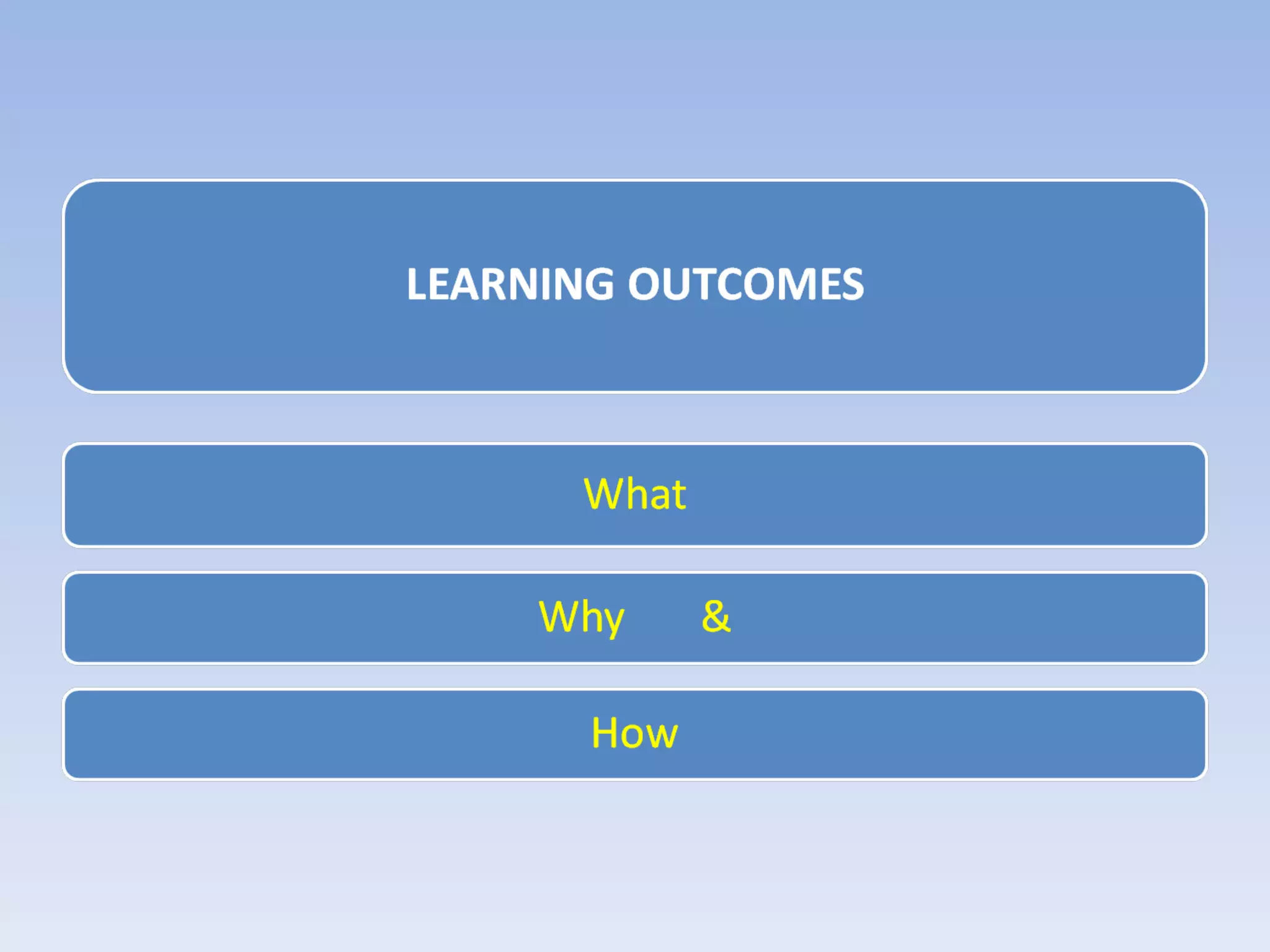 LEARNING OUTCOMES

What

Why &

How